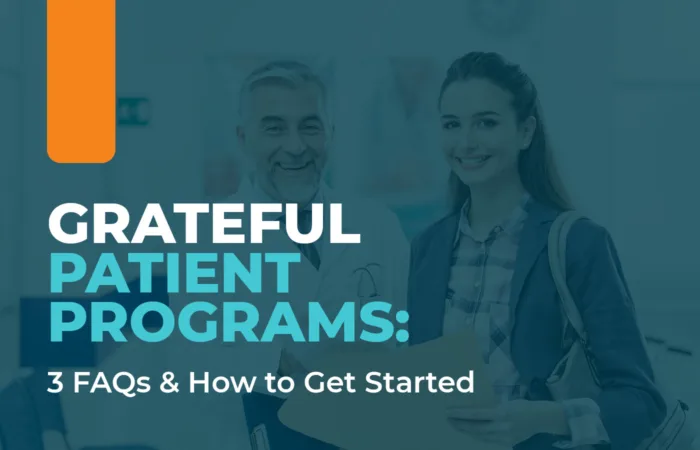 GRATEFUL
PATIENT
PROGRAMS:
3 FAQs & How to Get Started